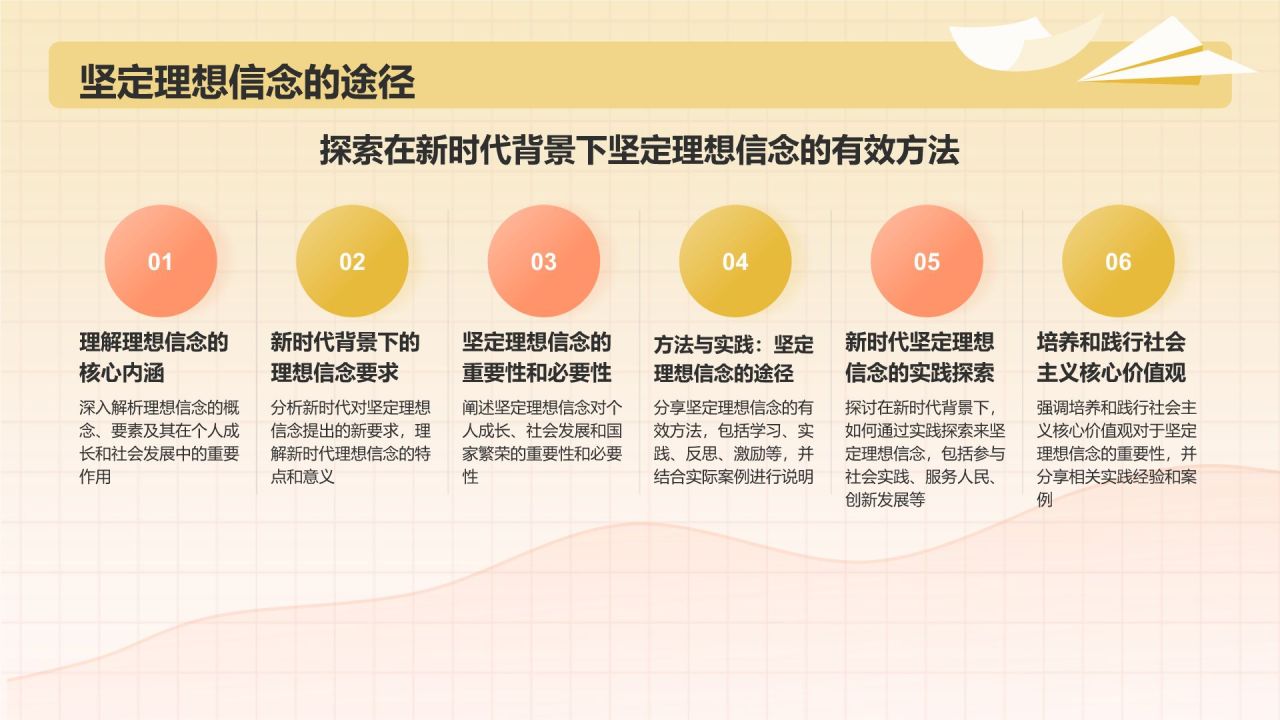 坚定理想信念的途径

探索在新时代背景下坚定理想信念的有效方法

01

理解理想信念的核心内涵

深入解析理想信念的概念、要素及其在个人成长和社会发展中的重要作用

02

新时代背景下的理想信念要求

分析新时代对坚定理想信念提出的新要求，理解新时代理想信念的特点和意义

03

坚定理想信念的重要性和必要性

阐述坚定理想信念对个人成长、社会发展和国家繁荣的重要性和必要性

04

方法与实践：坚定理想信念的途径

分享坚定理想信念的有效方法，包括学习、实践、反思、激励等，并结合实际案例进行说明

05

新时代坚定理想信念的实践探索

探讨在新时代背景下，如何通过实践探索来坚定理想信念，包括参与社会实践、服务人民、创新发展等

06

培养和践行社会主义核心价值观

强调培养和践行社会主义核心价值观对于坚定理想信念的重要性，并分享相关实践经验和案例